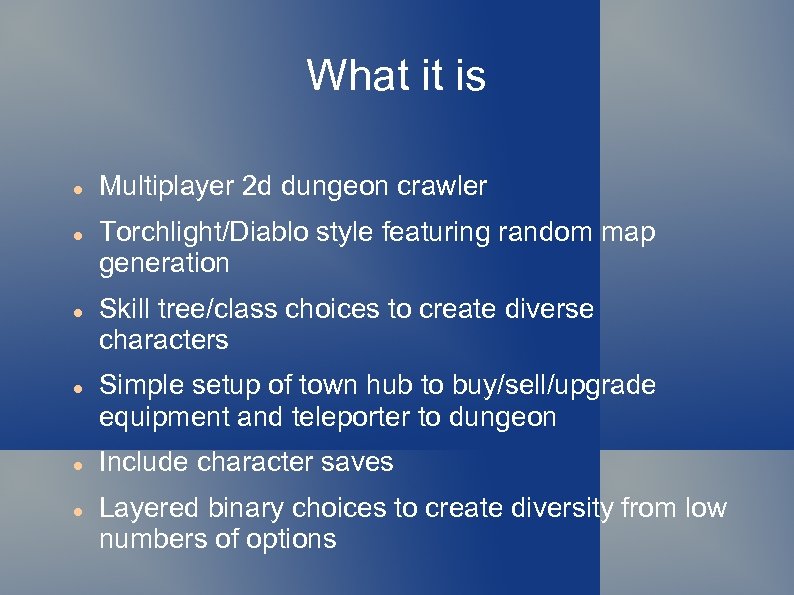 What it is

- Multiplayer 2d dungeon crawler
- Torchlight/Diablo style featuring random map generation
- Skill tree/class choices to create diverse characters
- Simple setup of town hub to buy/sell/upgrade equipment and teleporter to dungeon
- Include character saves
- Layered binary choices to create diversity from low numbers of options